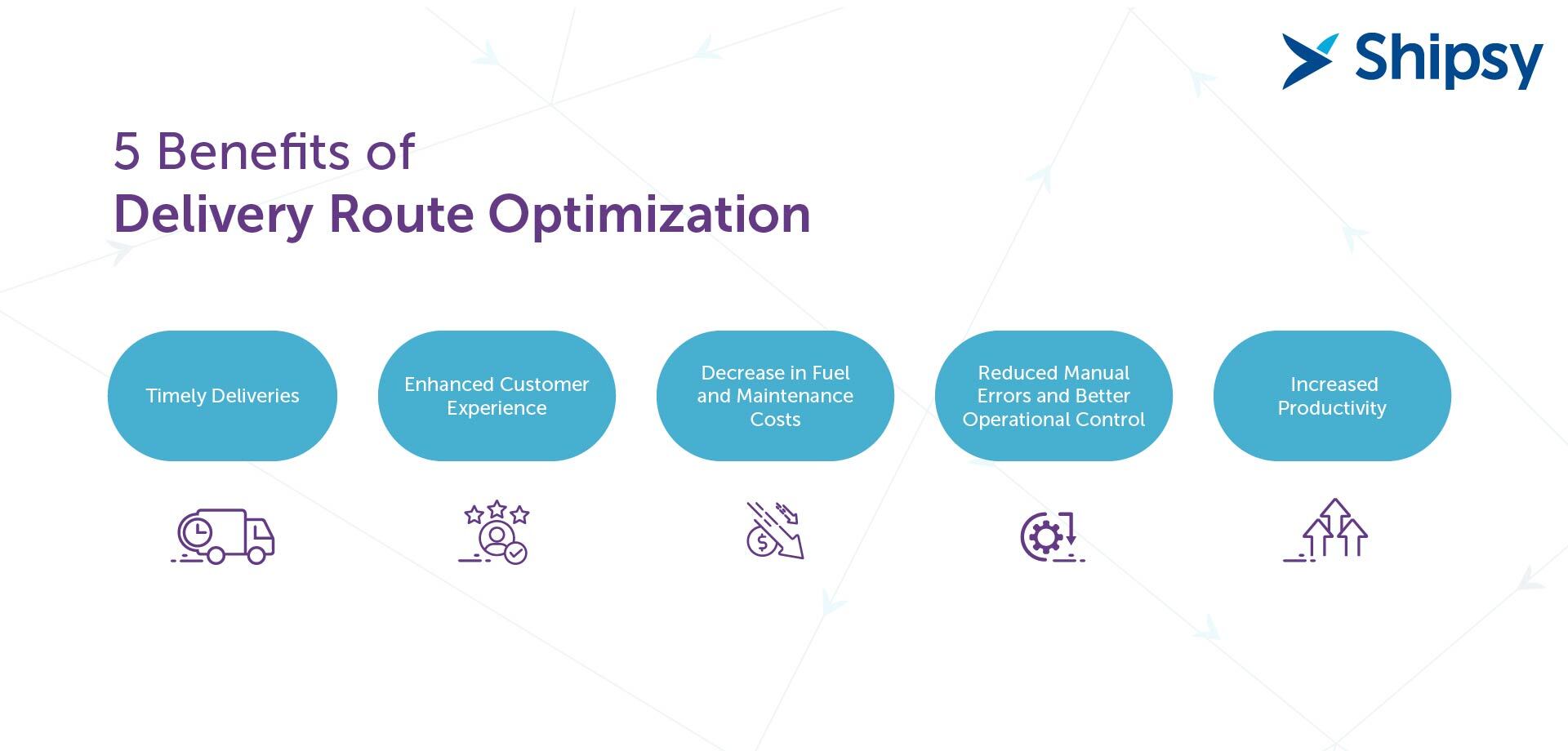 Shipsy

5 Benefits of
Delivery Route Optimization

Timely Deliveries

Enhanced Customer Experience

Decrease in Fuel and Maintenance Costs

Reduced Manual Errors and Better Operational Control

Increased Productivity